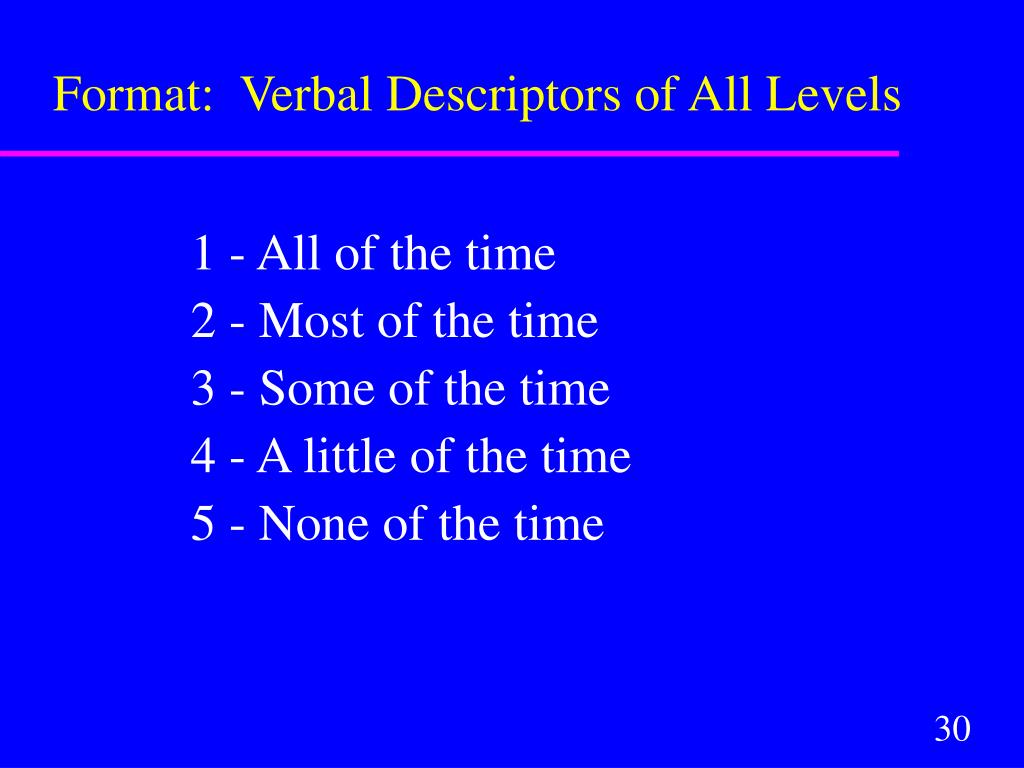 Format:  Verbal Descriptors of All Levels

1 - All of the time
2 - Most of the time
3 - Some of the time
4 - A little of the time
5 - None of the time

30